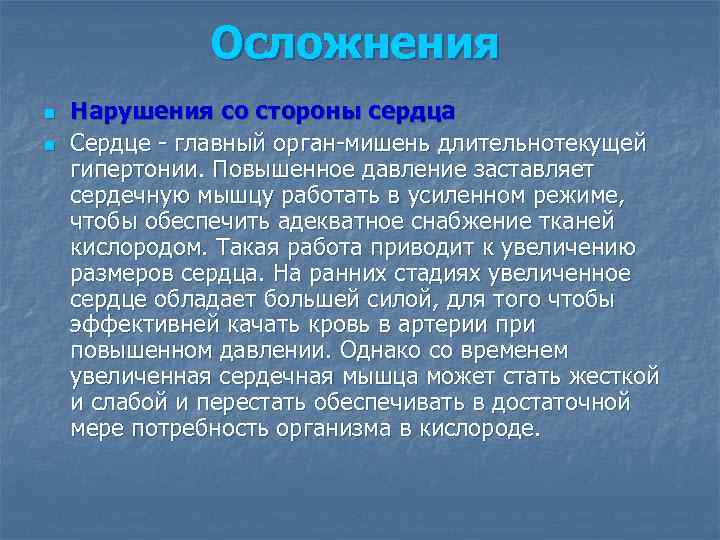 Осложнения

Нарушения со стороны сердца

Сердце - главный орган-мишень длительнотекущей гипертонии. Повышенное давление заставляет сердечную мышцу работать в усиленном режиме, чтобы обеспечить адекватное снабжение тканей кислородом. Такая работа приводит к увеличению размеров сердца. На ранних стадиях увеличенное сердце обладает большей силой, для того чтобы эффективней качать кровь в артерии при повышенном давлении. Однако со временем увеличенная сердечная мышца может стать жесткой и слабой и перестать обеспечивать в достаточной мере потребность организма в кислороде.